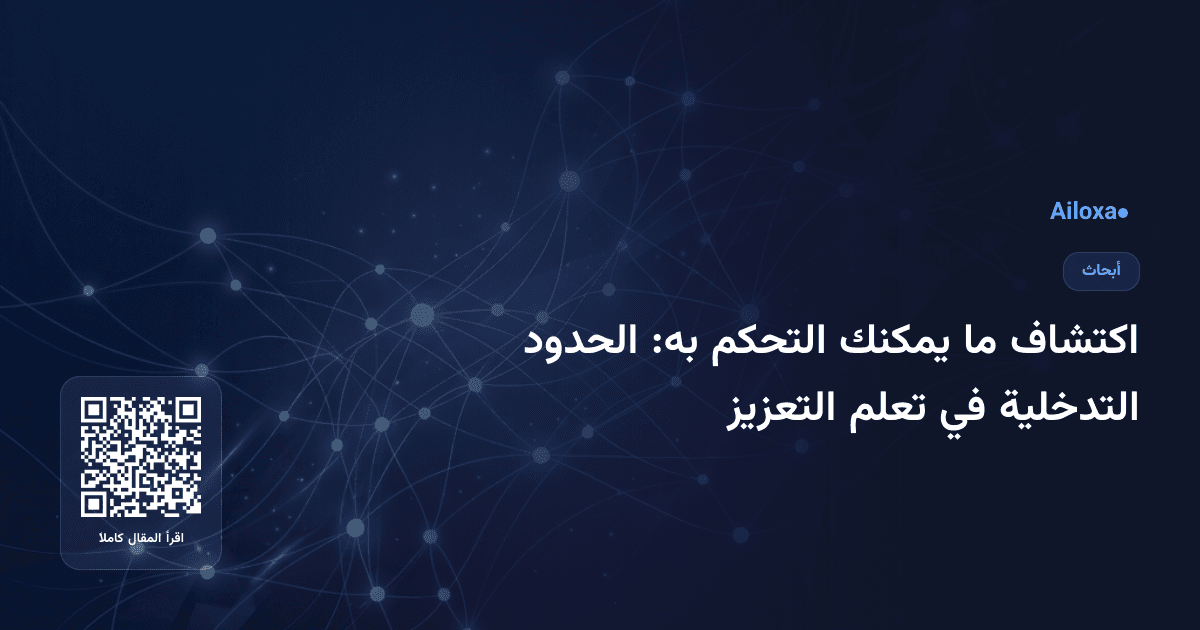 Ailoxa

أبحاث

اكتشاف ما يمكنك التحكم به: الحدود التدخلية في تعلم التعزيز

اقرأ المقال كاملا